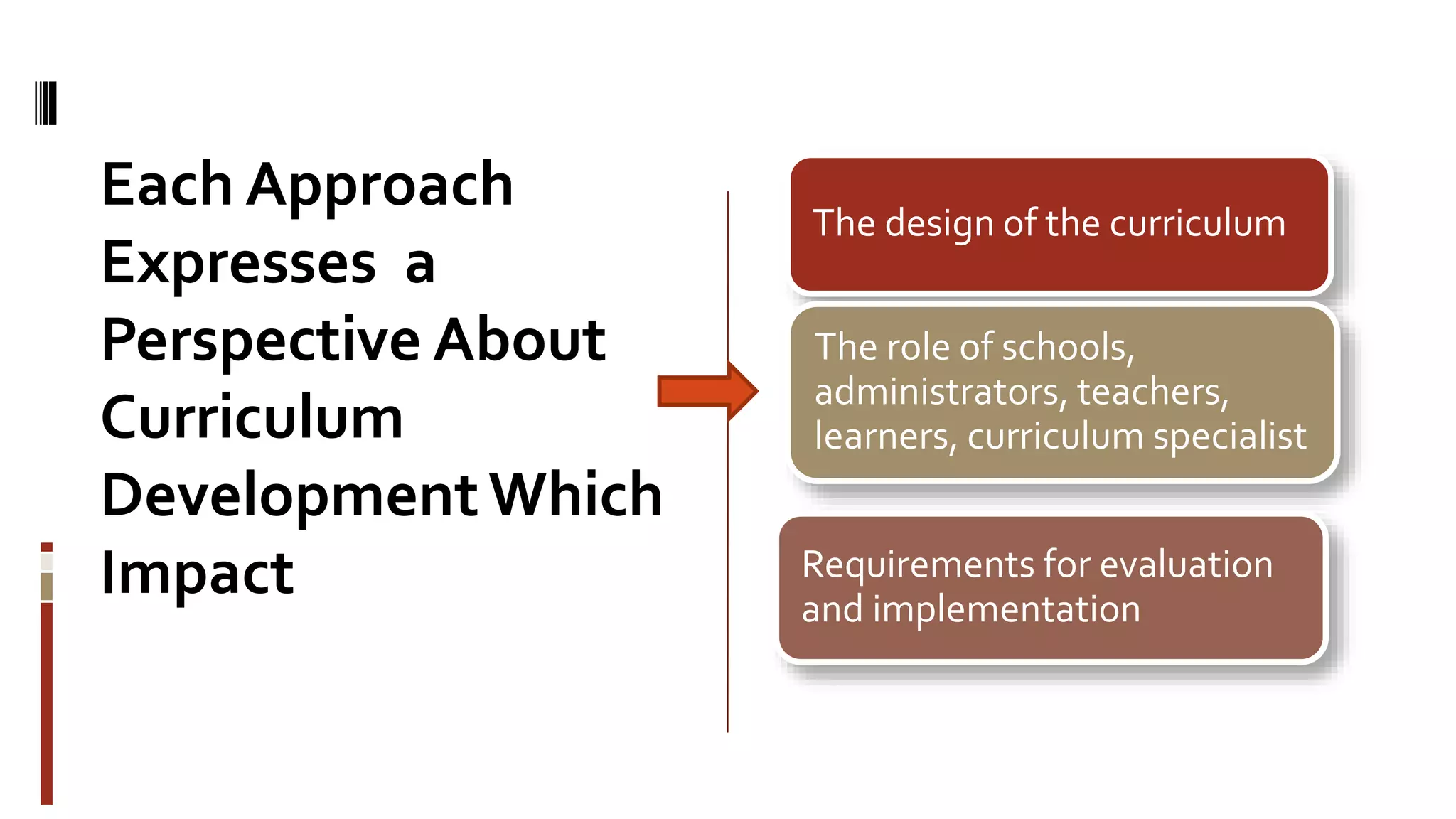 Each Approach Expresses a Perspective About Curriculum Development Which Impact

The design of the curriculum

The role of schools, administrators, teachers, learners, curriculum specialist

Requirements for evaluation and implementation